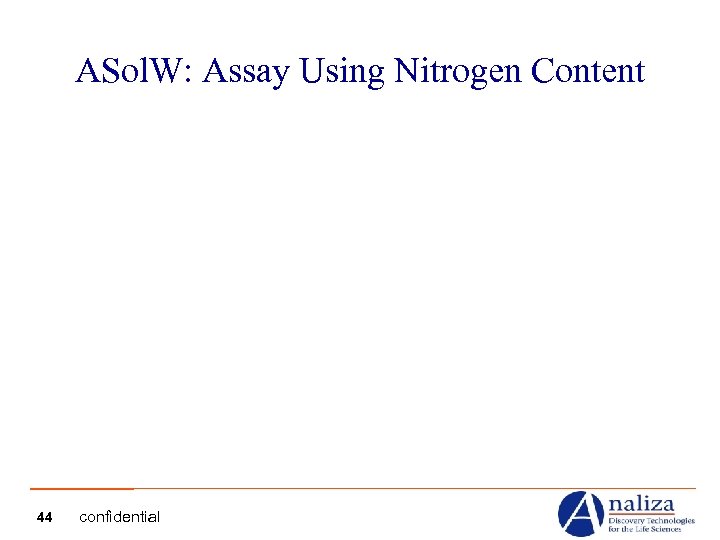 ASolW: Assay Using Nitrogen Content

44 confidential

Analiza
Discovery Technologies for the Life Sciences